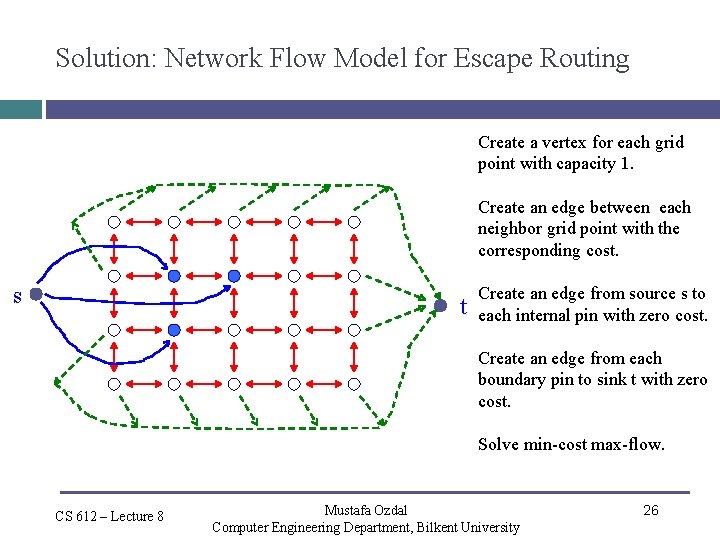 Solution: Network Flow Model for Escape Routing

s

t

Create a vertex for each grid point with capacity 1.

Create an edge between each neighbor grid point with the corresponding cost.

Create an edge from source s to each internal pin with zero cost.

Create an edge from each boundary pin to sink t with zero cost.

Solve min-cost max-flow.

CS 612 – Lecture 8

Mustafa Ozdal
Computer Engineering Department, Bilkent University

26